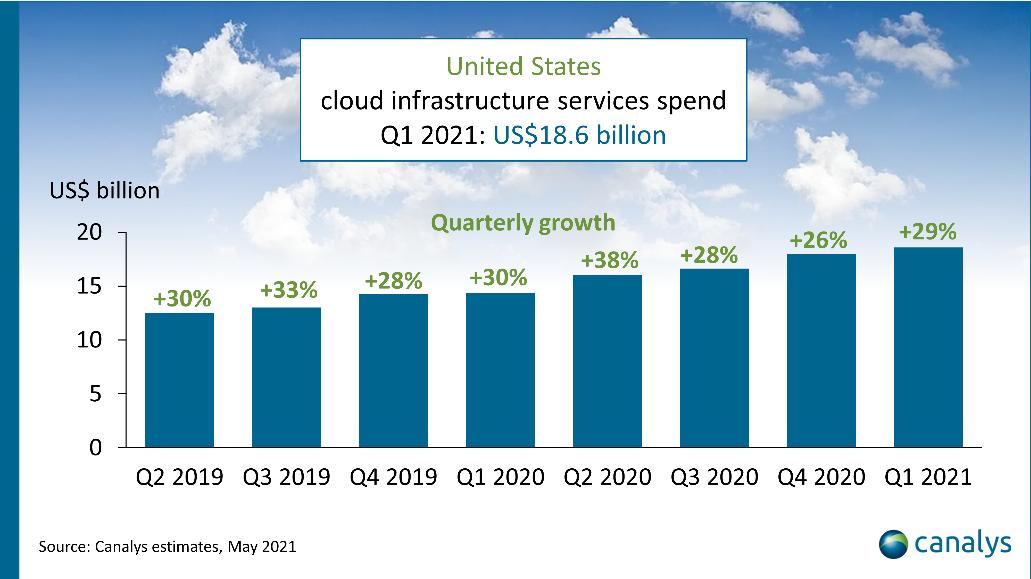 United States
cloud infrastructure services spend
Q1 2021: US$18.6 billion

US$ billion

Quarterly growth

20
15
10
5
0

+30%
+33%
+28%
+30%
+38%
+28%
+26%
+29%

Q2 2019 Q3 2019 Q4 2019 Q1 2020 Q2 2020 Q3 2020 Q4 2020 Q1 2021

Source: Canalys estimates, May 2021

canalys